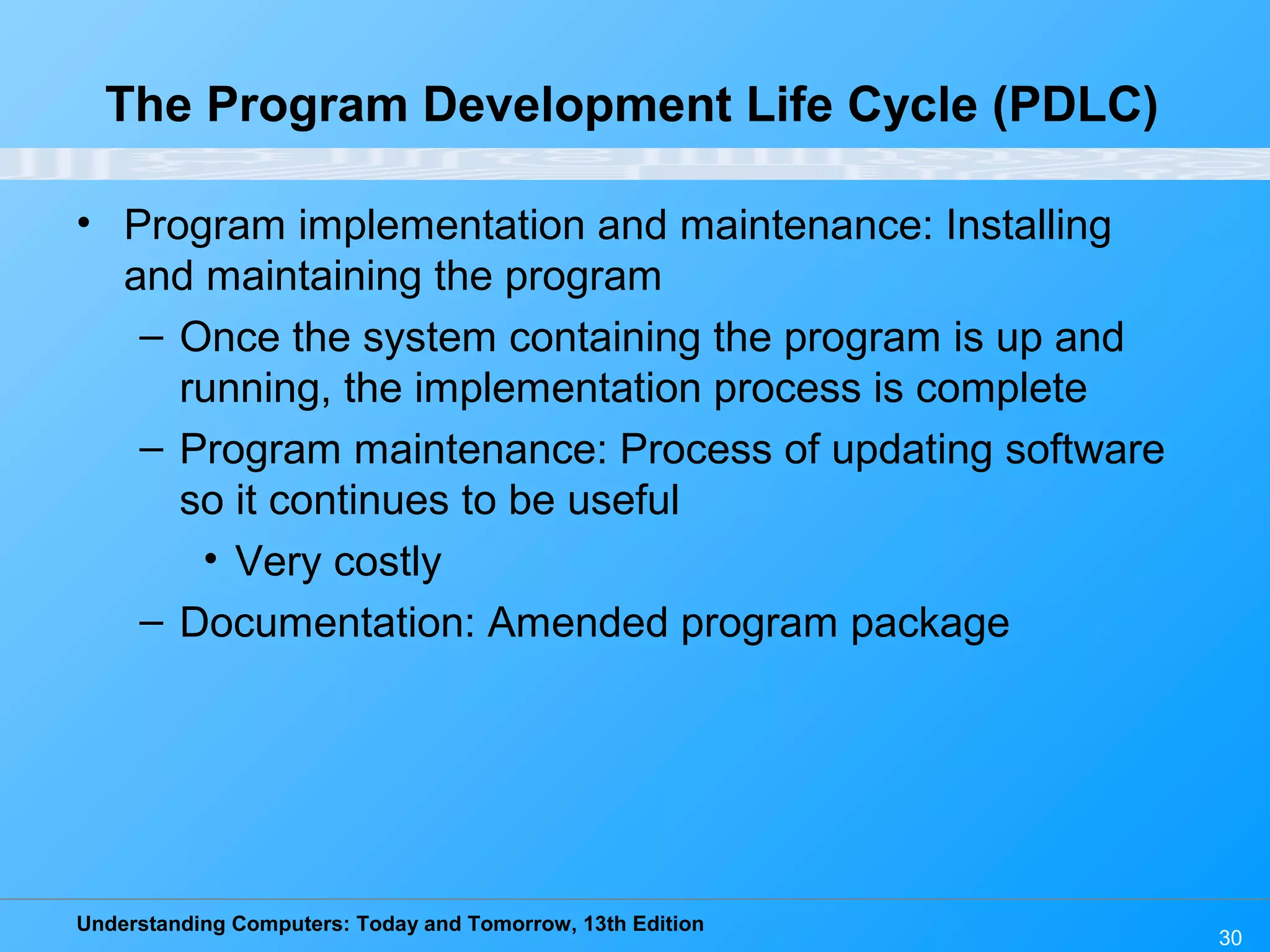 The Program Development Life Cycle (PDLC)

• Program implementation and maintenance: Installing and maintaining the program
– Once the system containing the program is up and running, the implementation process is complete
– Program maintenance: Process of updating software so it continues to be useful
• Very costly
– Documentation: Amended program package

Understanding Computers: Today and Tomorrow, 13th Edition

30